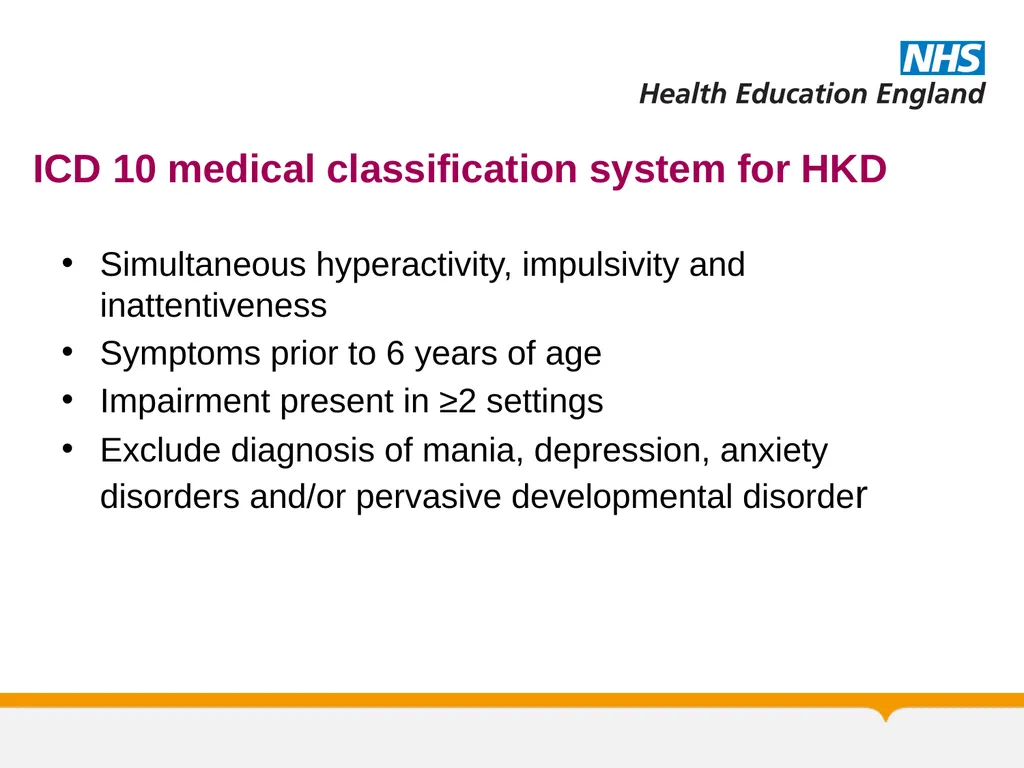 NHS
Health Education England

ICD 10 medical classification system for HKD

• Simultaneous hyperactivity, impulsivity and inattentiveness
• Symptoms prior to 6 years of age
• Impairment present in ≥2 settings
• Exclude diagnosis of mania, depression, anxiety disorders and/or pervasive developmental disorder